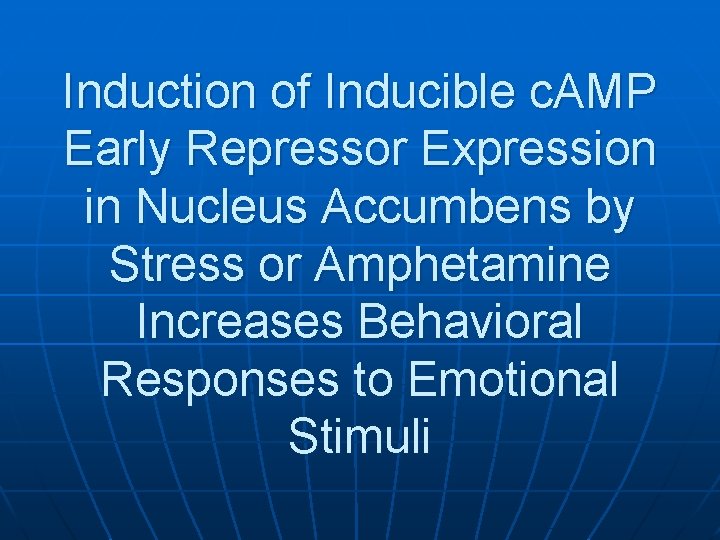 Induction of Inducible cAMP Early Repressor Expression in Nucleus Accumbens by Stress or Amphetamine Increases Behavioral Responses to Emotional Stimuli